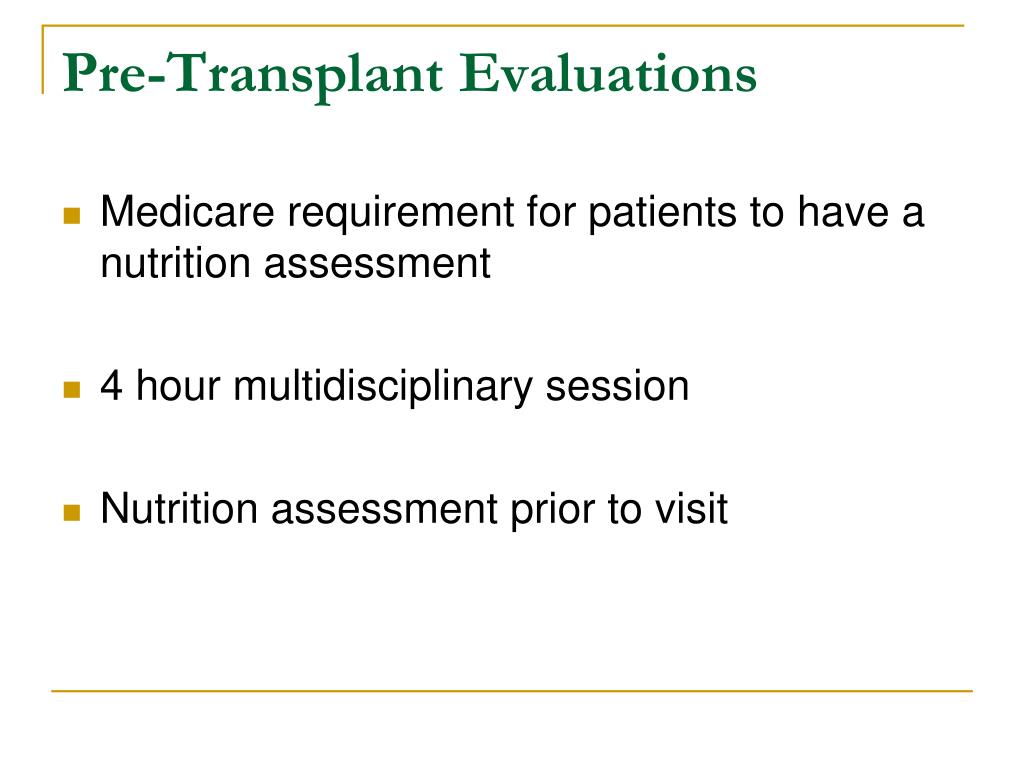 Pre-Transplant Evaluations

Medicare requirement for patients to have a nutrition assessment

4 hour multidisciplinary session

Nutrition assessment prior to visit